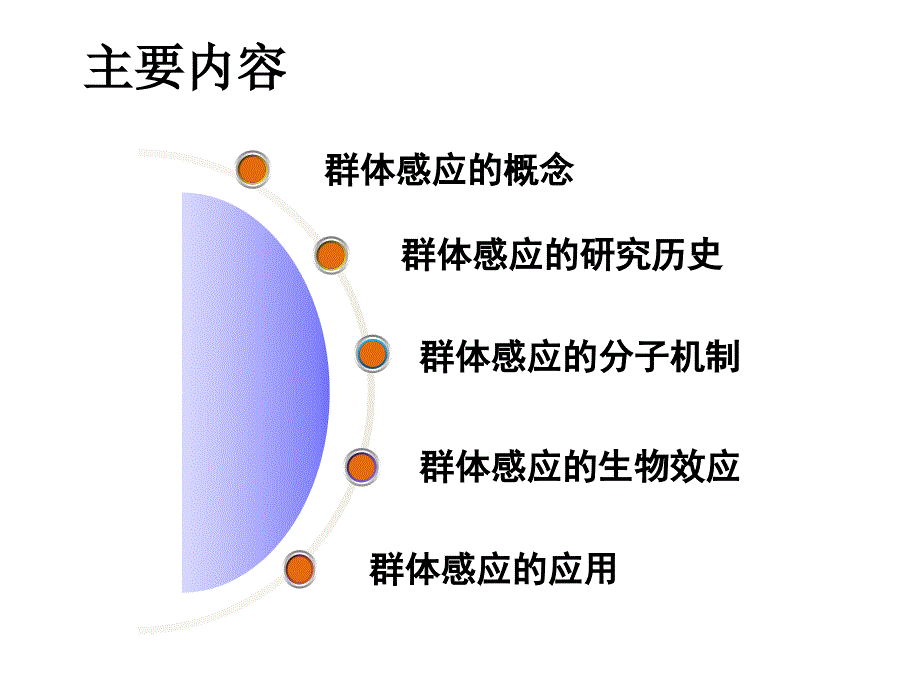 主要内容

群体感应的概念

群体感应的研究历史

群体感应的分子机制

群体感应的生物效应

群体感应的应用